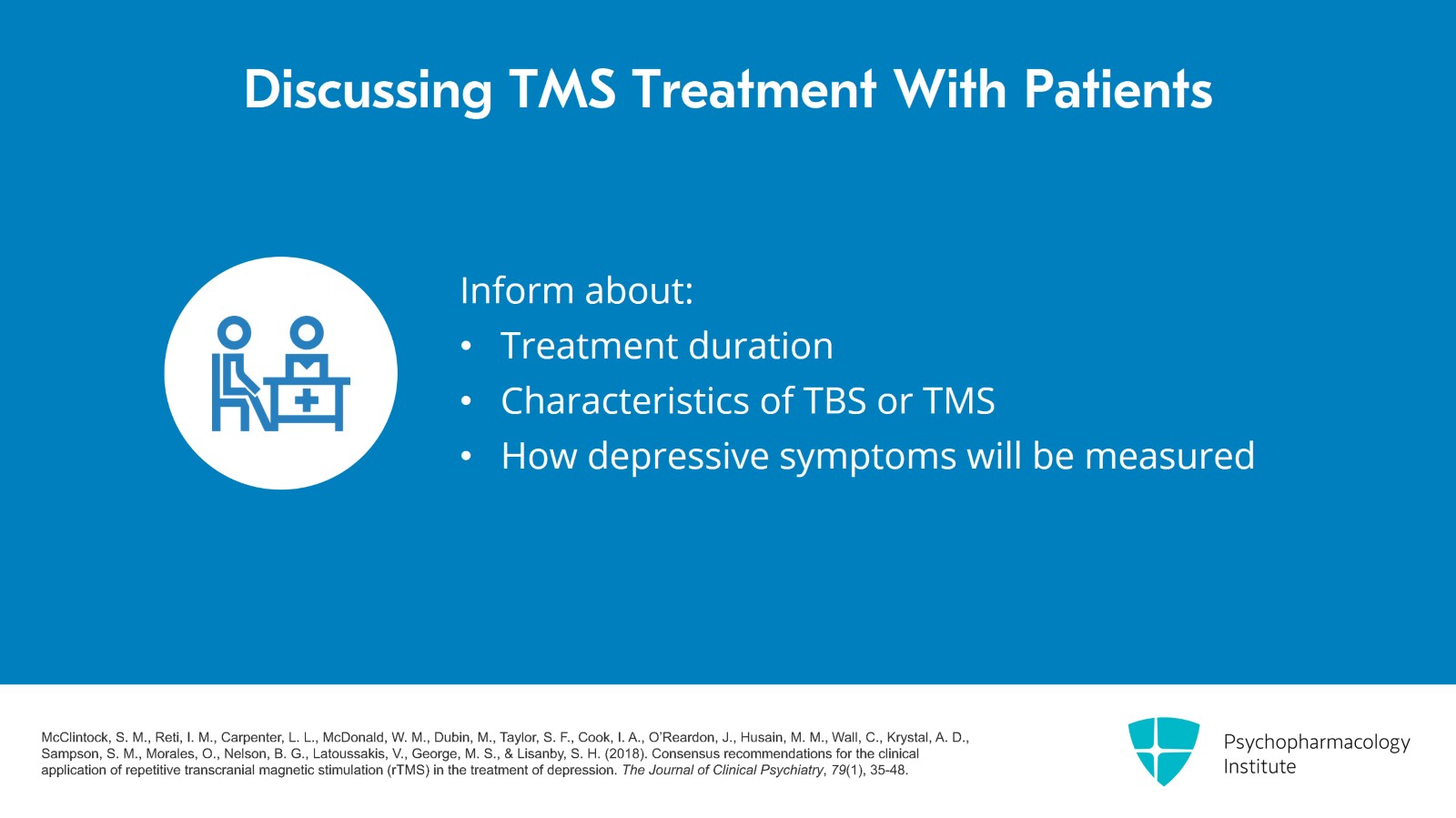 Discussing TMS Treatment With Patients

Inform about:
• Treatment duration
• Characteristics of TBS or TMS
• How depressive symptoms will be measured

McClintock, S. M., Reti, I. M., Carpenter, L. L., McDonald, W. M., Dubin, M., Taylor, S. F., Cook, I. A., O'Reardon, J., Husain, M. M., Wall, C., Krystal, A. D., Sampson, S. M., Morales, O., Nelson, B. G., Latoussakis, V., George, M. S., & Lisanby, S. H. (2018). Consensus recommendations for the clinical application of repetitive transcranial magnetic stimulation (rTMS) in the treatment of depression. The Journal of Clinical Psychiatry, 79(1), 35-48.

Psychopharmacology Institute